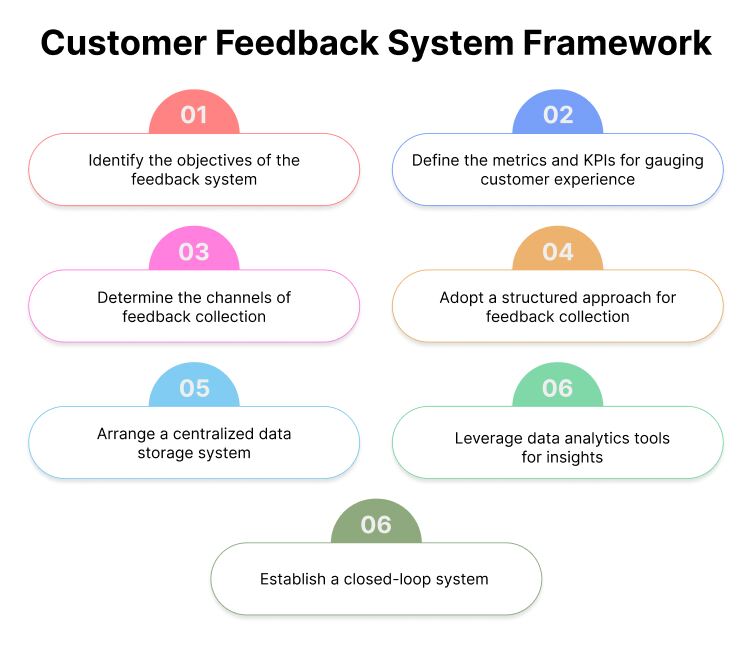 Customer Feedback System Framework

01
Identify the objectives of the feedback system

02
Define the metrics and KPIs for gauging customer experience

03
Determine the channels of feedback collection

04
Adopt a structured approach for feedback collection

05
Arrange a centralized data storage system

06
Leverage data analytics tools for insights

06
Establish a closed-loop system